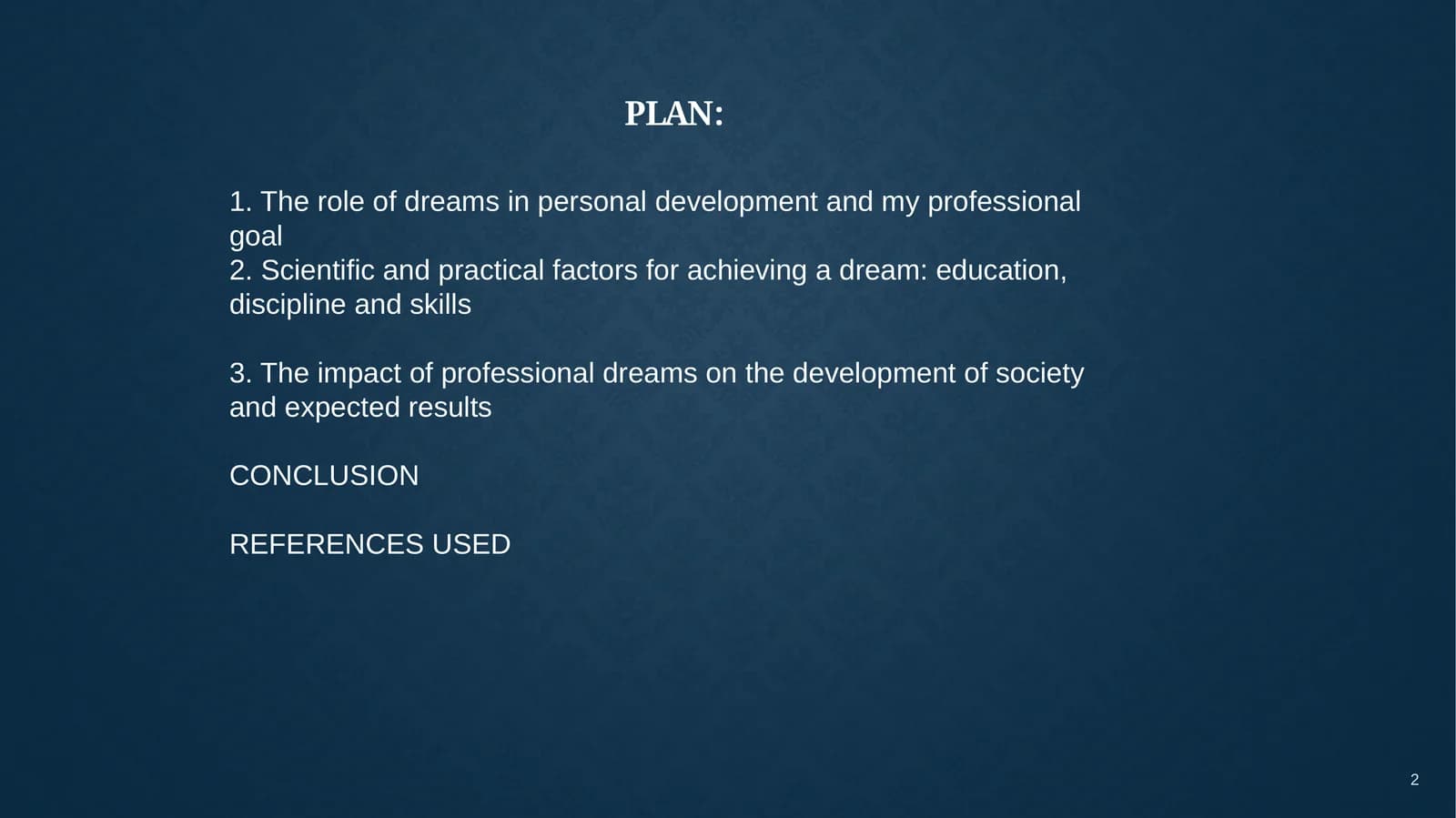 PLAN:

1. The role of dreams in personal development and my professional goal
2. Scientific and practical factors for achieving a dream: education, discipline and skills

3. The impact of professional dreams on the development of society and expected results

CONCLUSION

REFERENCES USED

2